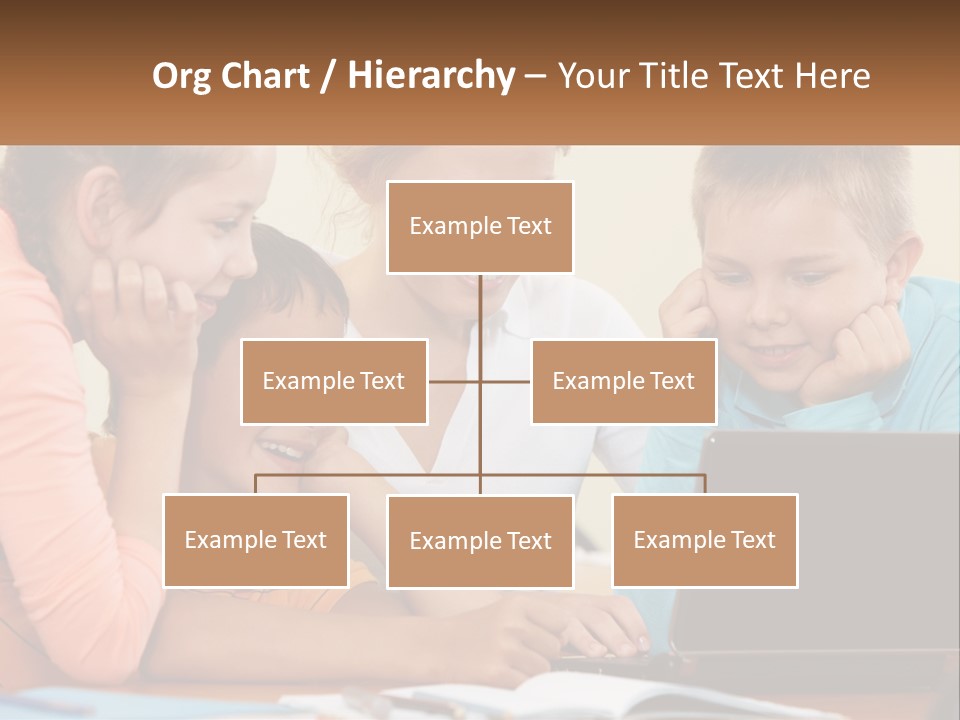 Org Chart / Hierarchy – Your Title Text Here

Example Text

Example Text

Example Text

Example Text

Example Text

Example Text